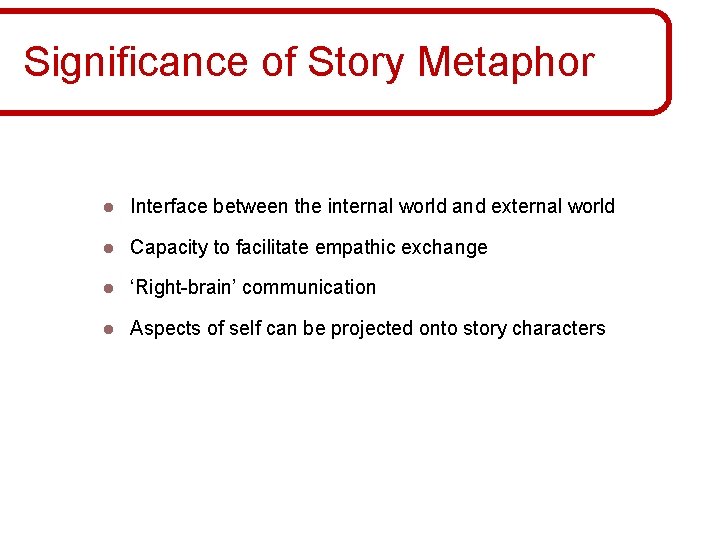 Significance of Story Metaphor

- Interface between the internal world and external world
- Capacity to facilitate empathic exchange
- ‘Right-brain’ communication
- Aspects of self can be projected onto story characters